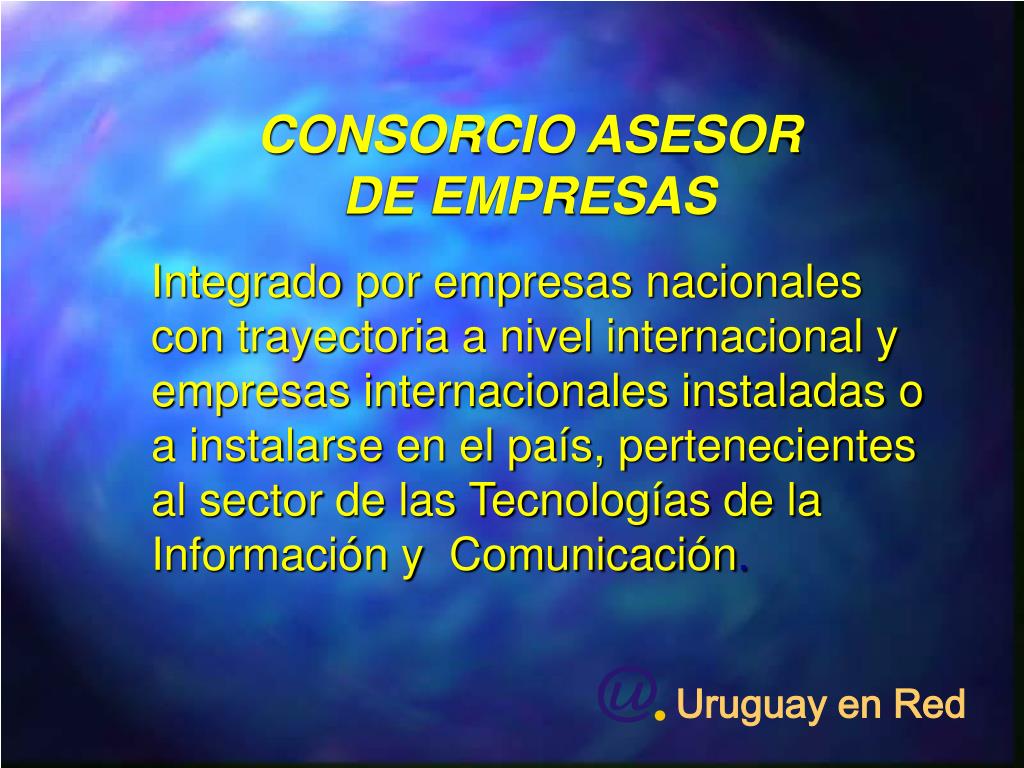 CONSORCIO ASESOR
DE EMPRESAS

Integrado por empresas nacionales con trayectoria a nivel internacional y empresas internacionales instaladas o a instalarse en el país, pertenecientes al sector de las Tecnologías de la Información y Comunicación.

@. Uruguay en Red